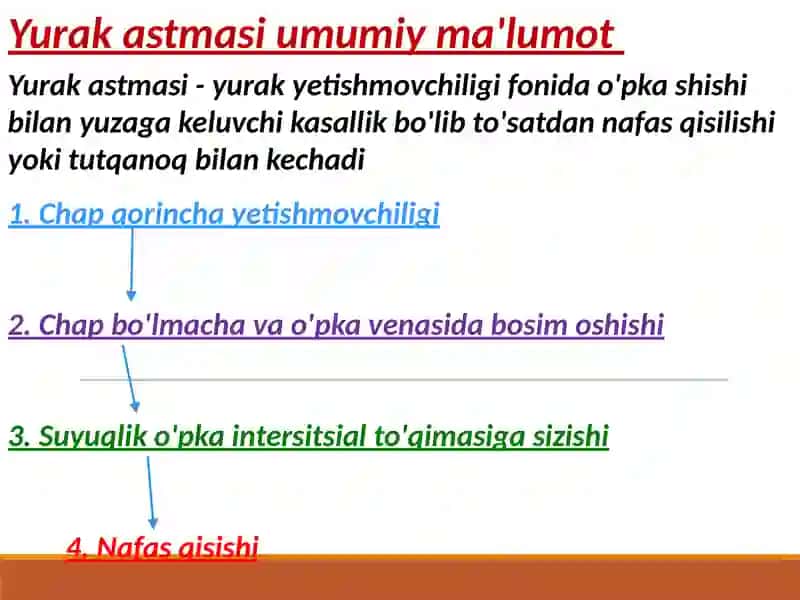 Yurak astmasi umumiy ma'lumot

Yurak astmasi - yurak yetishmovchiligi fonida o'pka shishi bilan yuzaga keluvchi kasallik bo'lib to'satdan nafas qisilishi yoki tutqanoq bilan kechadi

1. Chap qorincha yetishmovchiligi

2. Chap bo'lmacha va o'pka venasida bosim oshishi

3. Suyuqlik o'pka intersitsial to'qimasiga sizishi

4. Nafas qisishi